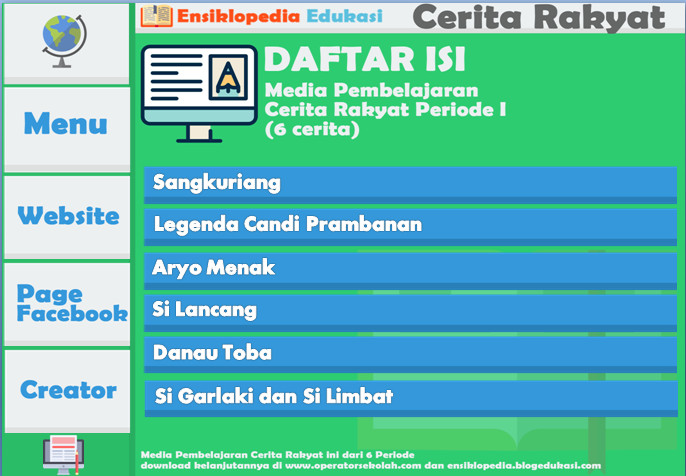 Ensiklopedia Edukasi
Cerita Rakyat

Menu

Website

Page Facebook

Creator

DAFTAR ISI

Media Pembelajaran Cerita Rakyat Periode I (6 cerita)

Sangkuriang

Legenda Candi Prambanan

Aryo Menak

Si Lancang

Danau Toba

Si Garlaki dan Si Limbat

Media Pembelajaran Cerita Rakyat ini dari 6 Periode
download kelanjutannya di www.operatorsekolah.com dan ensiklopedia.blogedukasi.com